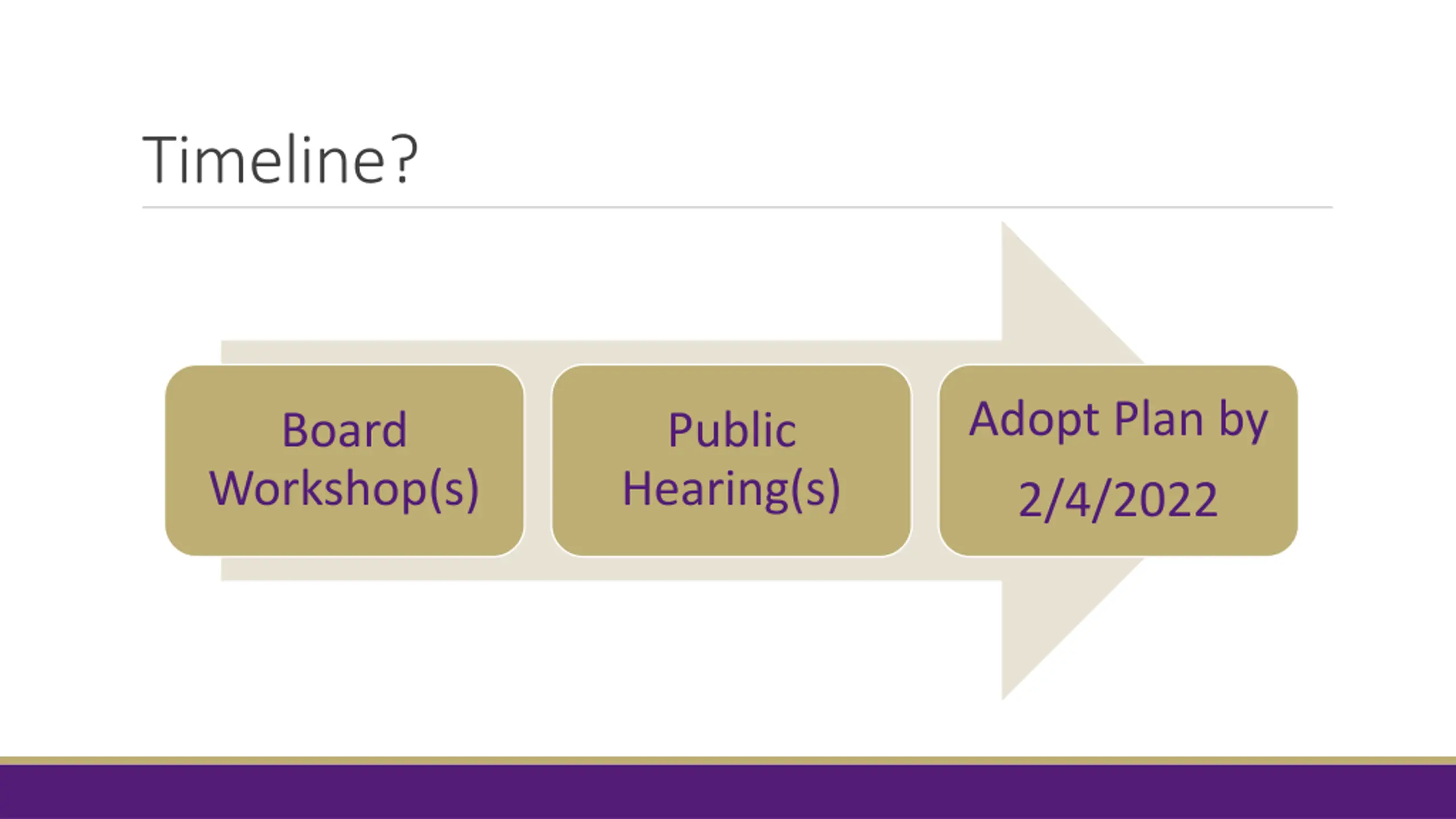 Timeline?

Board Workshop(s)

Public Hearing(s)

Adopt Plan by 2/4/2022